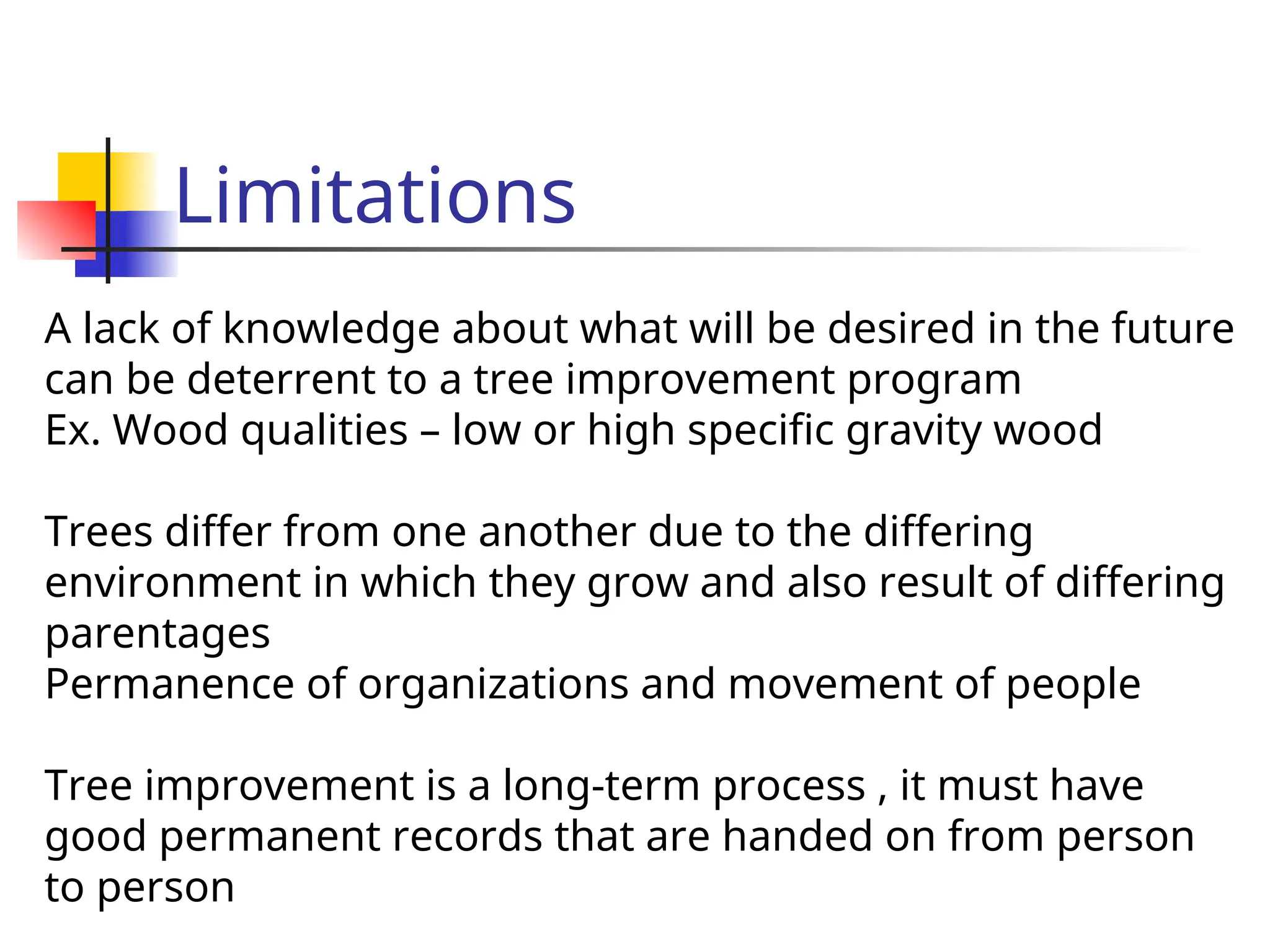 Limitations

A lack of knowledge about what will be desired in the future can be deterrent to a tree improvement program
Ex. Wood qualities – low or high specific gravity wood

Trees differ from one another due to the differing environment in which they grow and also result of differing parentages
Permanence of organizations and movement of people

Tree improvement is a long-term process , it must have good permanent records that are handed on from person to person